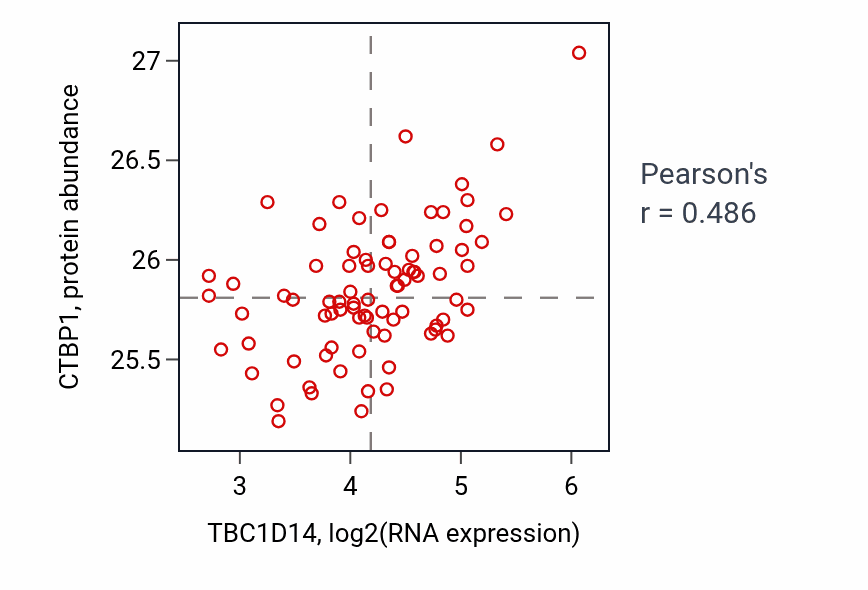 CTBP1, protein abundance

27
26.5
26
25.5

3
4
5
6

TBC1D14, log2(RNA expression)

Pearson's
r = 0.486